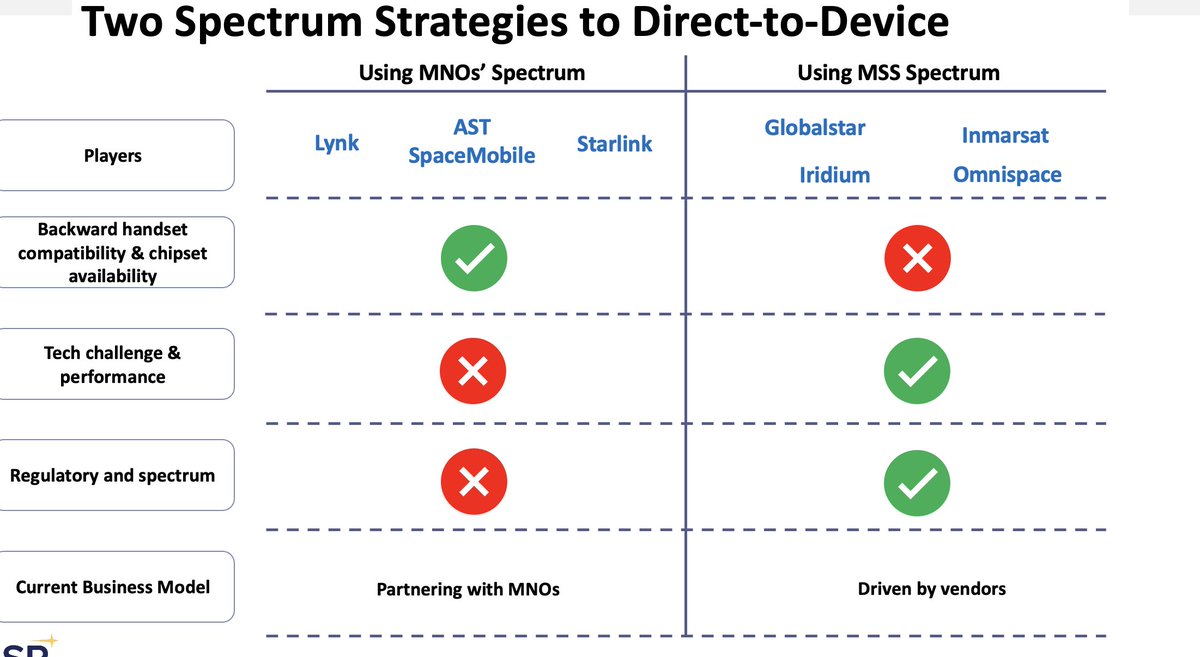 Two Spectrum Strategies to Direct-to-Device

| | Using MNOs' Spectrum | Using MSS Spectrum |
|---|---|---|
| Players | Lynk AST SpaceMobile Starlink | Globalstar Inmarsat Iridium Omnispace |
| Backward handset compatibility & chipset availability | ✓ | ✗ |
| Tech challenge & performance | ✗ | ✓ |
| Regulatory and spectrum | ✗ | ✓ |
| Current Business Model | Partnering with MNOs | Driven by vendors |

SR